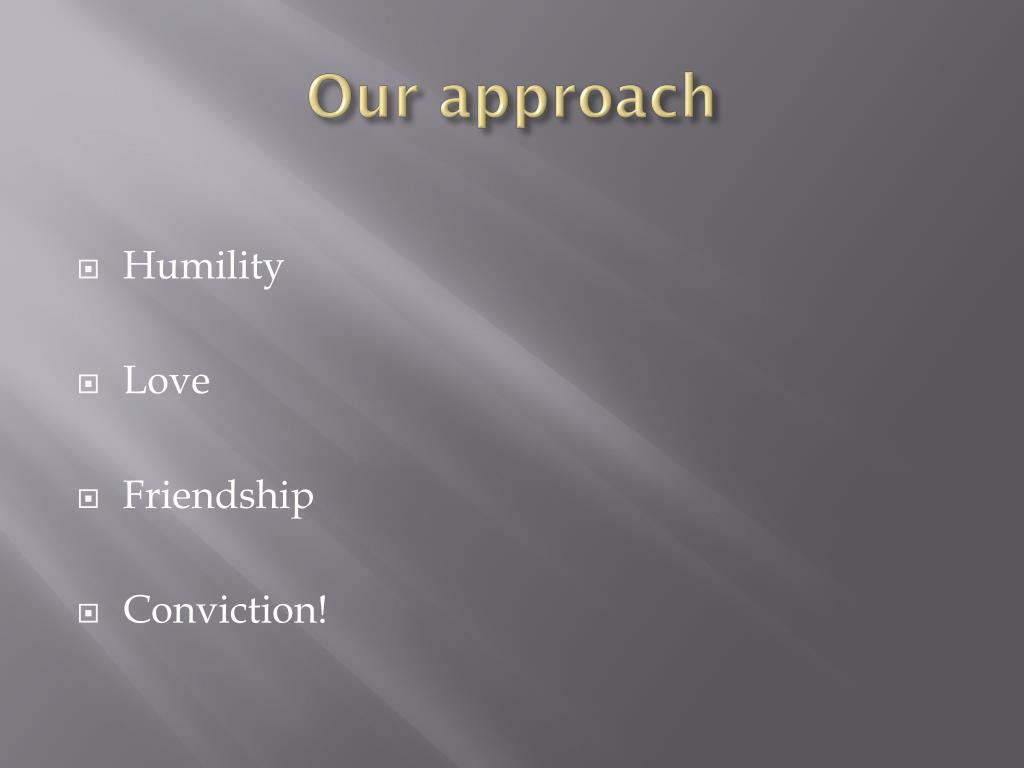 Our approach

Humility

Love

Friendship

Conviction!